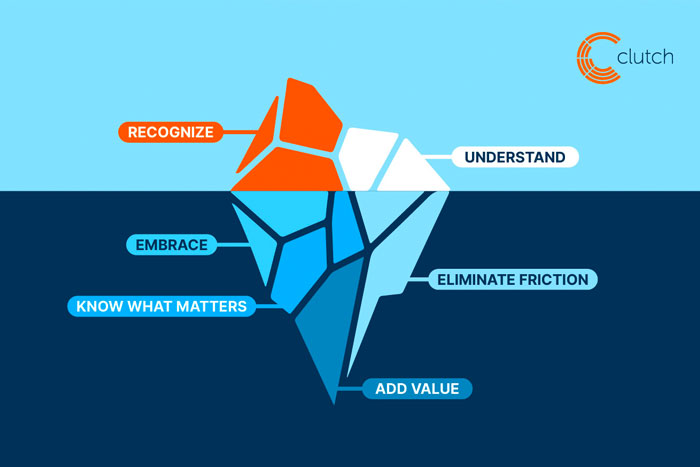 clutch

RECOGNIZE

UNDERSTAND

EMBRACE

ELIMINATE FRICTION

KNOW WHAT MATTERS

ADD VALUE